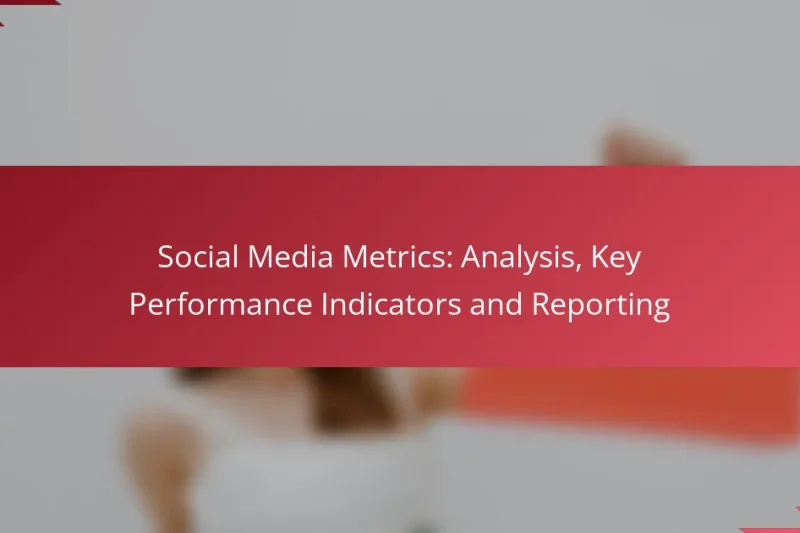 Social Media Metrics: Analysis, Key Performance Indicators and Reporting